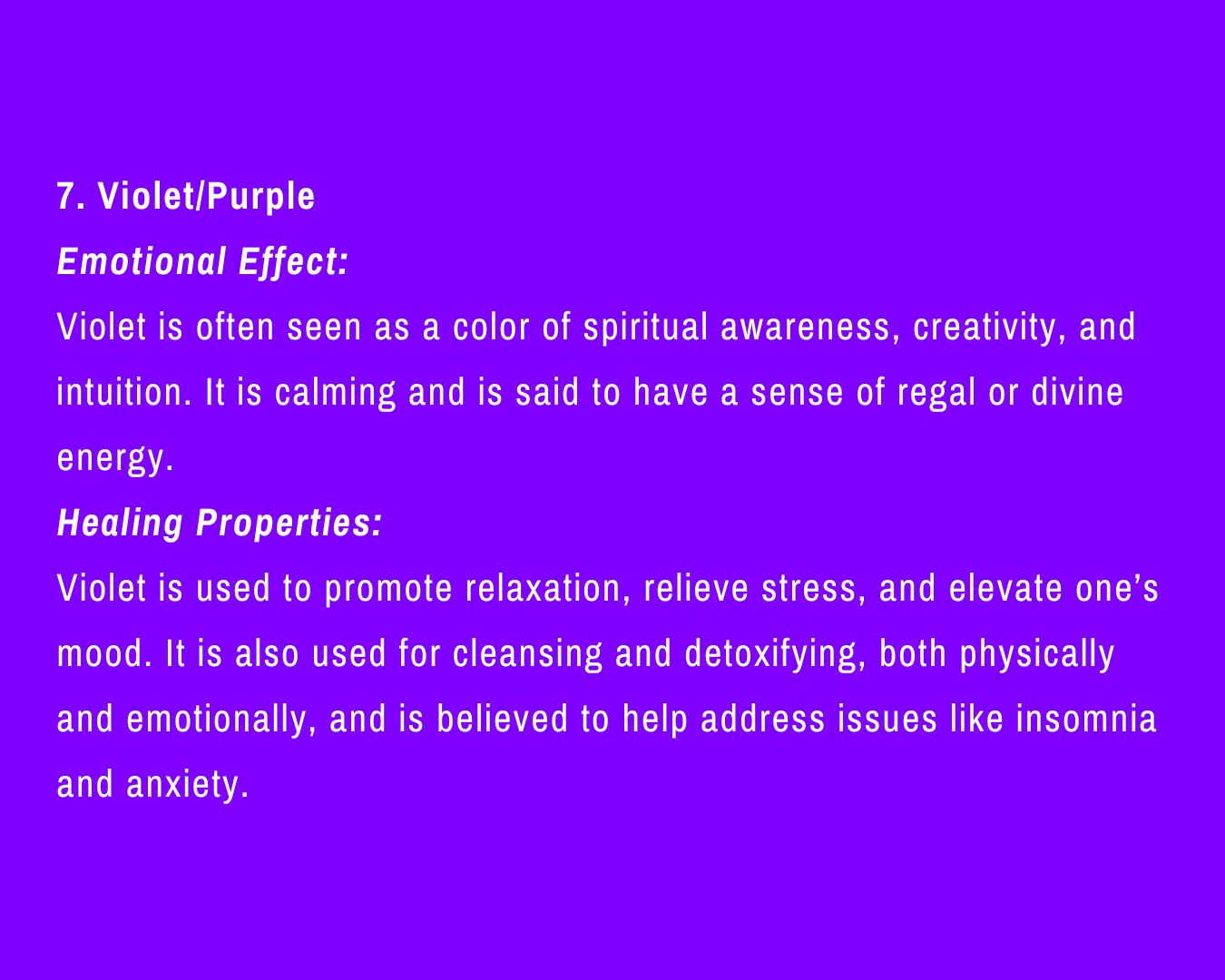 7. Violet/Purple

Emotional Effect:

Violet is often seen as a color of spiritual awareness, creativity, and intuition. It is calming and is said to have a sense of regal or divine energy.

Healing Properties:

Violet is used to promote relaxation, relieve stress, and elevate one’s mood. It is also used for cleansing and detoxifying, both physically and emotionally, and is believed to help address issues like insomnia and anxiety.